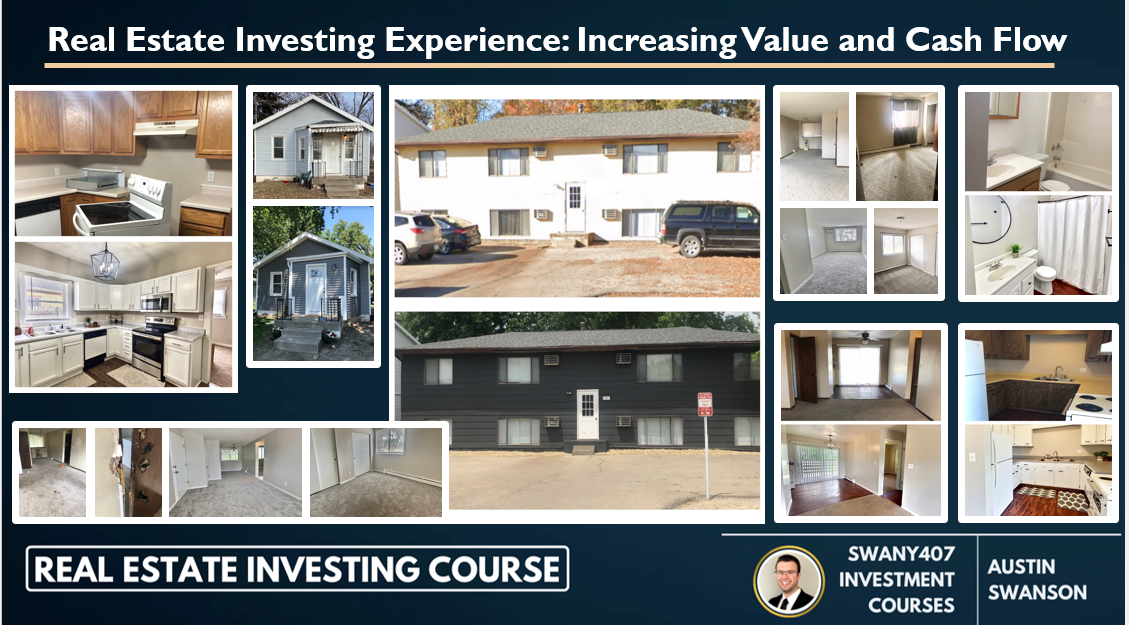 Real Estate Investing Experience: Increasing Value and Cash Flow

REAL ESTATE INVESTING COURSE

SWANY407 INVESTMENT COURSES

AUSTIN SWANSON